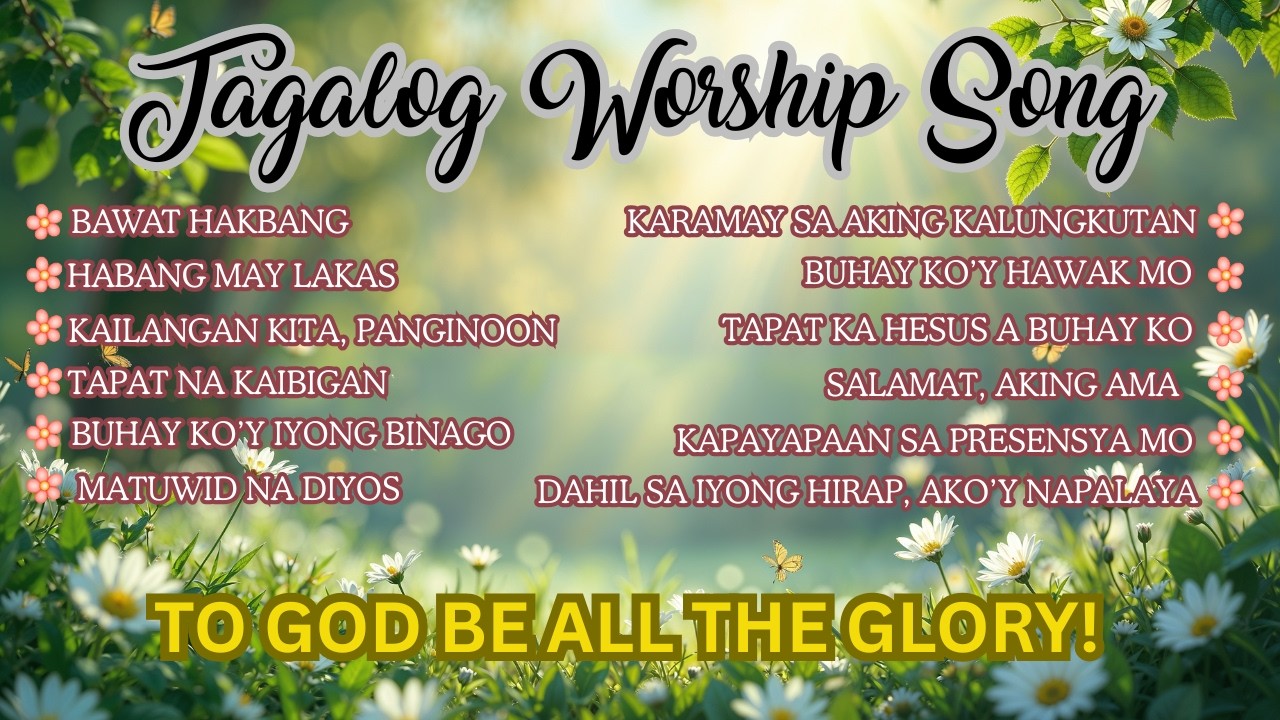 Tagalog Worship Song

BAWAT HAKBANG
HABANG MAY LAKAS
KAILANGAN KITA, PANGINOON
TAPAT NA KAIBIGAN
BUHAY KO'Y IYONG BINAGO
MATUWID NA DIYOS

KARAMAY SA AKING KALUNGKUTAN
BUHAY KO'Y HAWAK MO
TAPAT KA HESUS A BUHAY KO
SALAMAT, AKING AMA
KAPAYAPAAN SA PRESENSYA MO
DAHIL SA IYONG HIRAP, AKO'Y NAPALAYA

TO GOD BE ALL THE GLORY!